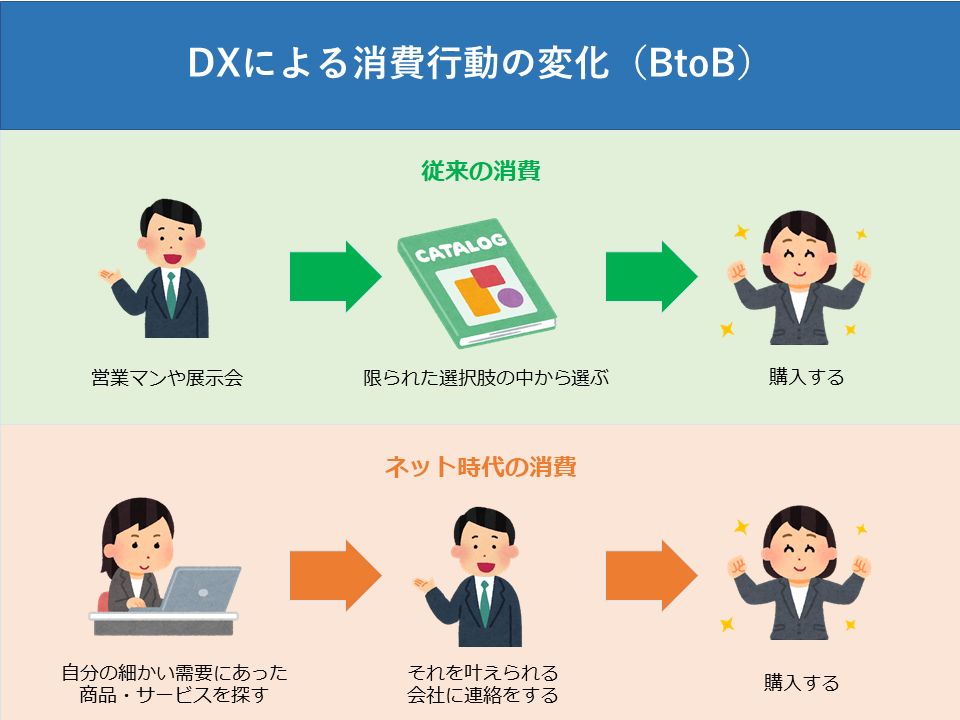 DXによる消費行動の変化（BtoB）

従来の消費

CATALOG

営業マンや展示会

限られた選択肢の中から選ぶ

購入する

ネット時代の消費

自分の細かい需要にあった商品・サービスを探す

それを叶えられる会社に連絡をする

購入する